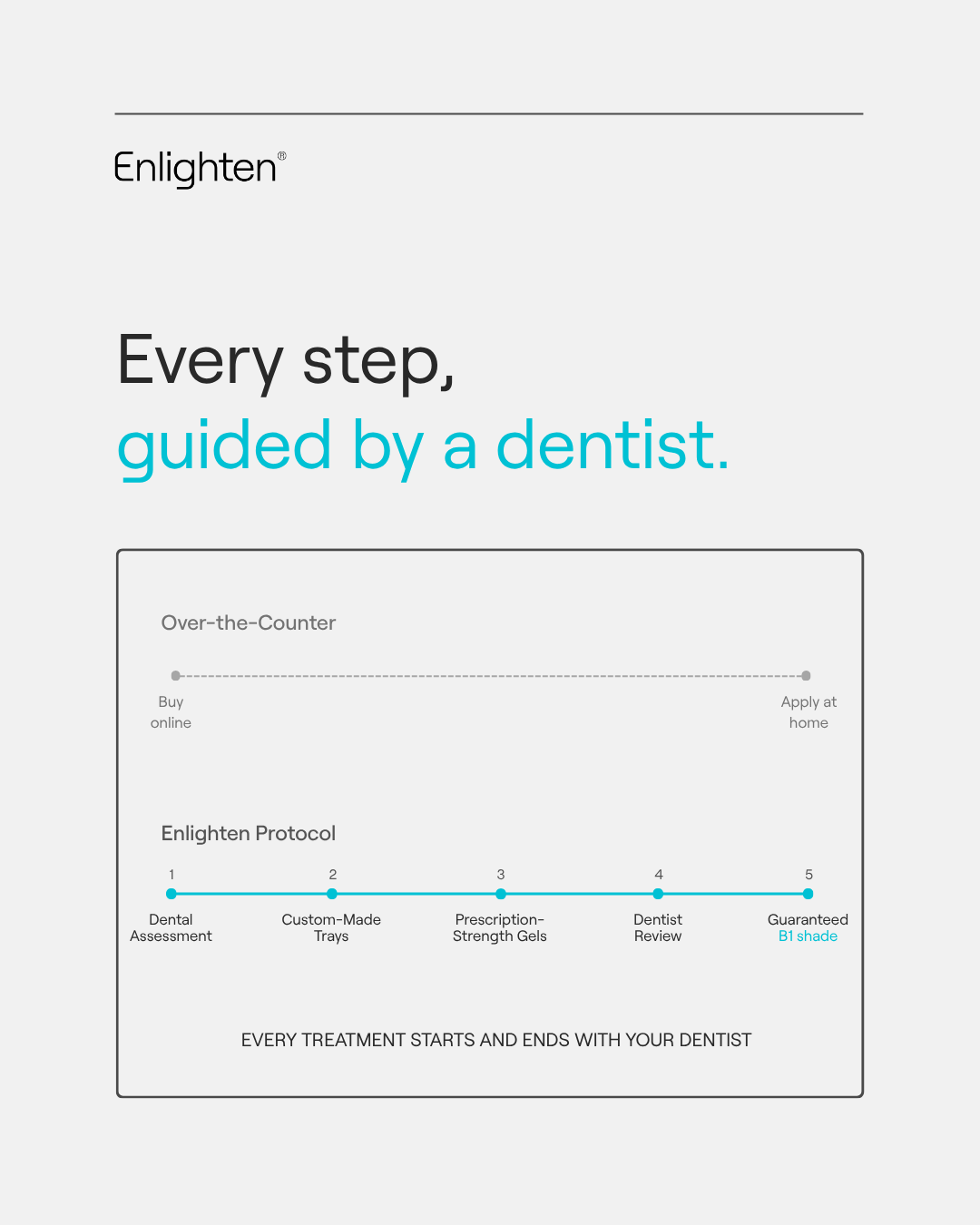 Enlighten®

Every step,
guided by a dentist.

Over-the-Counter

Buy online

Apply at home

Enlighten Protocol

1
Dental Assessment

2
Custom-Made Trays

3
Prescription-Strength Gels

4
Dentist Review

5
Guaranteed B1 shade

EVERY TREATMENT STARTS AND ENDS WITH YOUR DENTIST